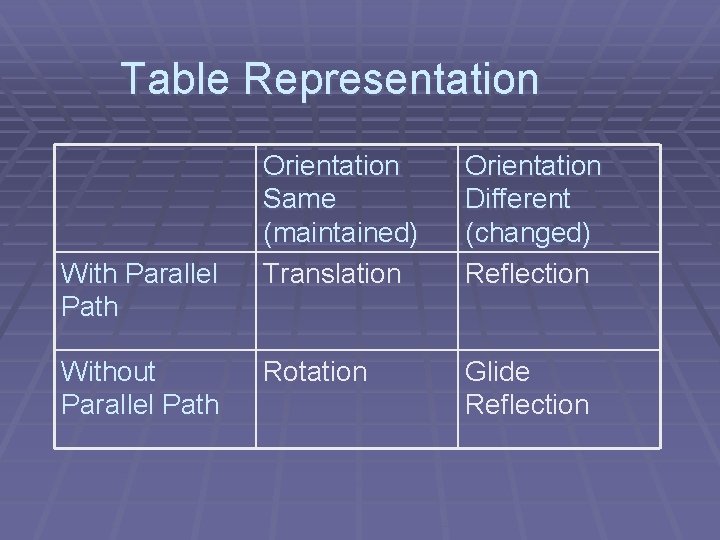 Table Representation

| | Orientation Same (maintained) | Orientation Different (changed) |
|---|---|---|
| With Parallel Path | Translation | Reflection |
| Without Parallel Path | Rotation | Glide Reflection |